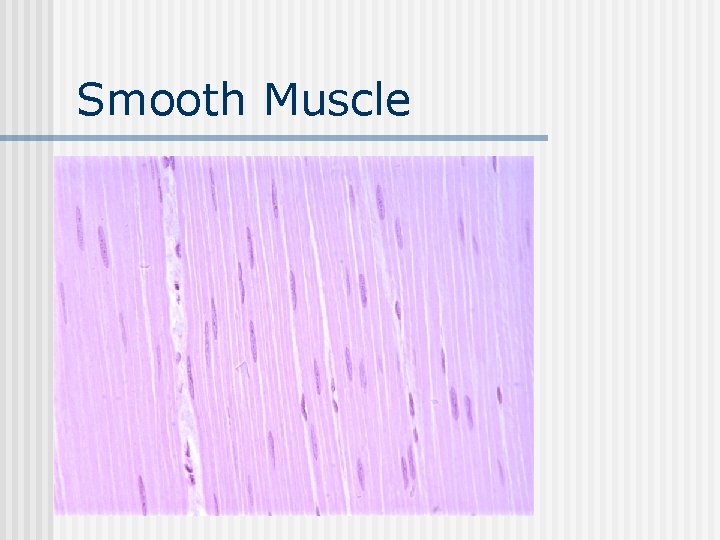 Smooth Muscle